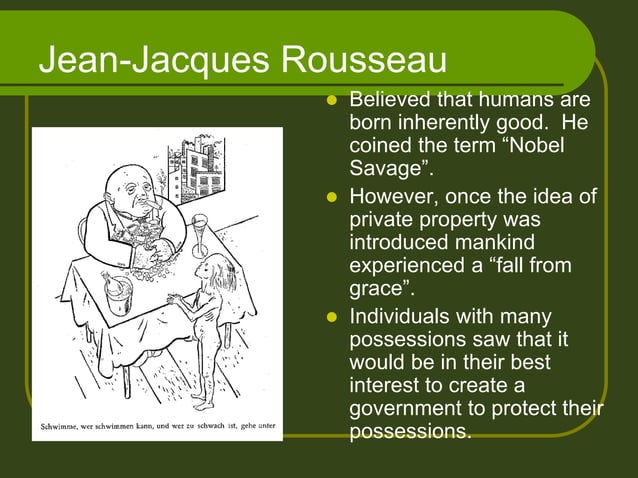 Jean-Jacques Rousseau

Schwimme, wer schwimmen kann, und wer zu schwach ist, gehe unter

- Believed that humans are born inherently good. He coined the term “Nobel Savage”.
- However, once the idea of private property was introduced mankind experienced a “fall from grace”.
- Individuals with many possessions saw that it would be in their best interest to create a government to protect their possessions.